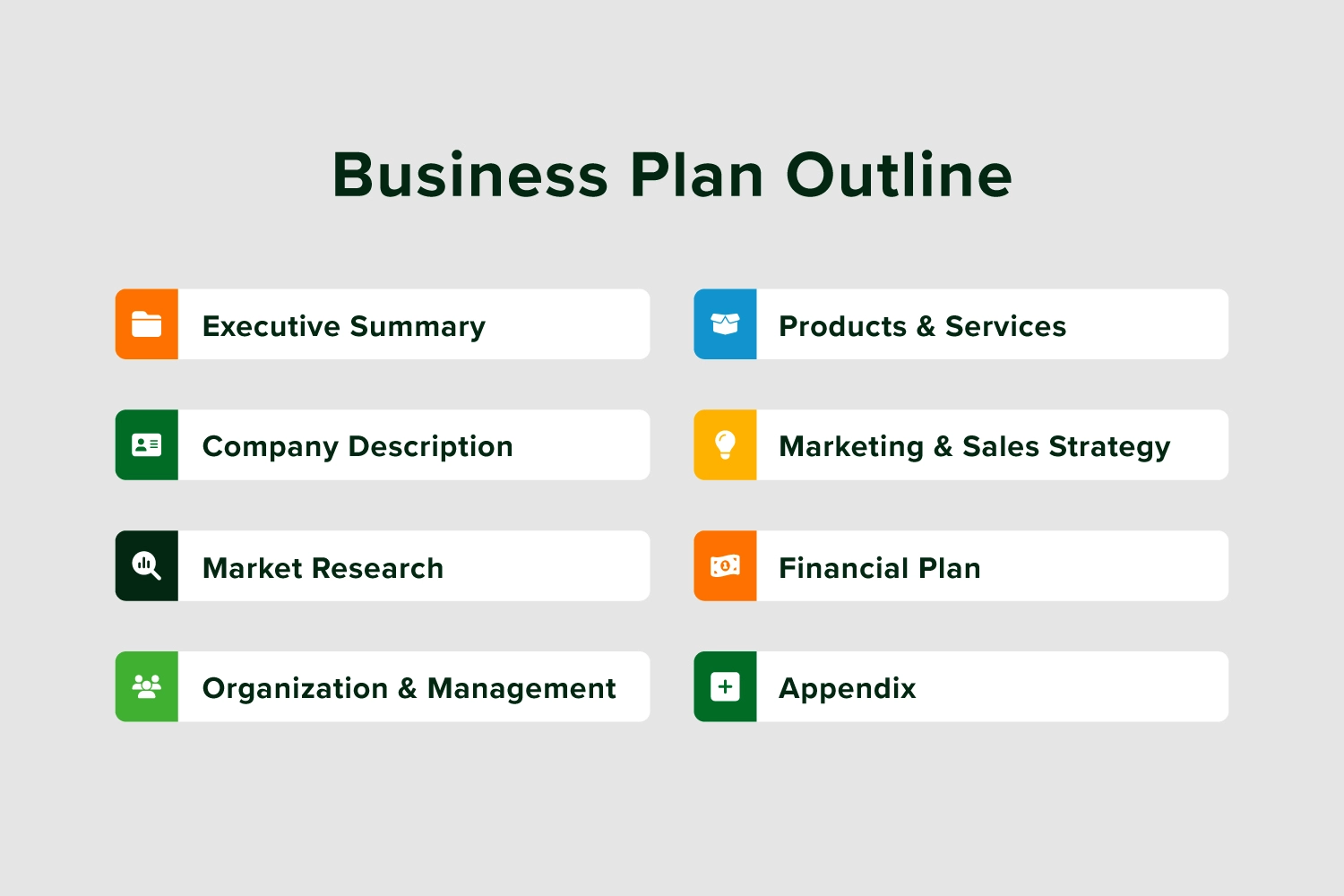 Business Plan Outline

Executive Summary

Company Description

Market Research

Organization & Management

Products & Services

Marketing & Sales Strategy

Financial Plan

Appendix